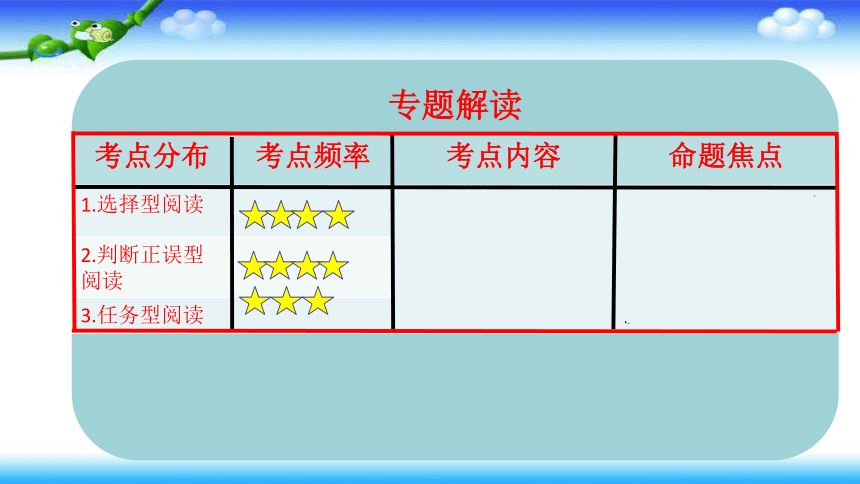 专题解读

| 考点分布 | 考点频率 | 考点内容 | 命题焦点 |
|---|---|---|---|
| 1.选择型阅读 | ★★★★ | | |
| 2.判断正误型阅读 | ★★★★ | | |
| 3.任务型阅读 | ★★★ | | |